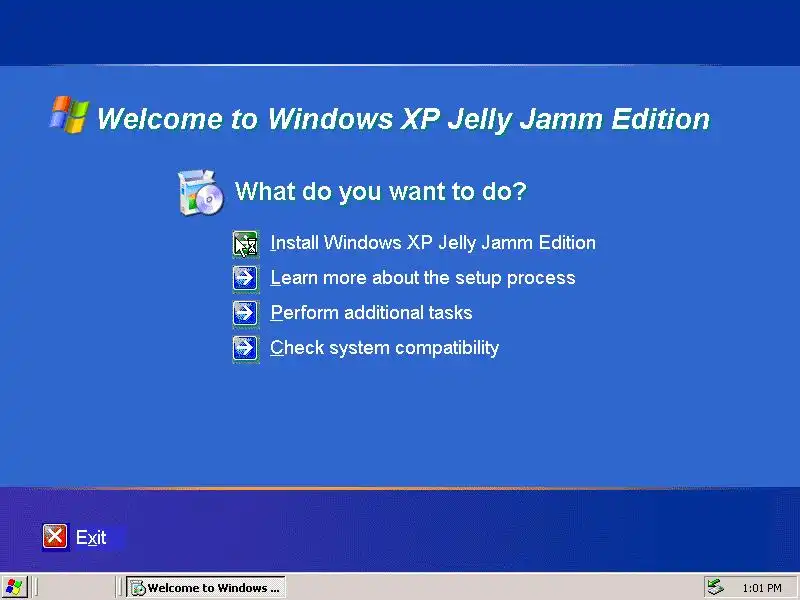 Welcome to Windows XP Jelly Jamm Edition

What do you want to do?

Install Windows XP Jelly Jamm Edition

Learn more about the setup process

Perform additional tasks

Check system compatibility

Exit

Welcome to Windows ...

1:01 PM